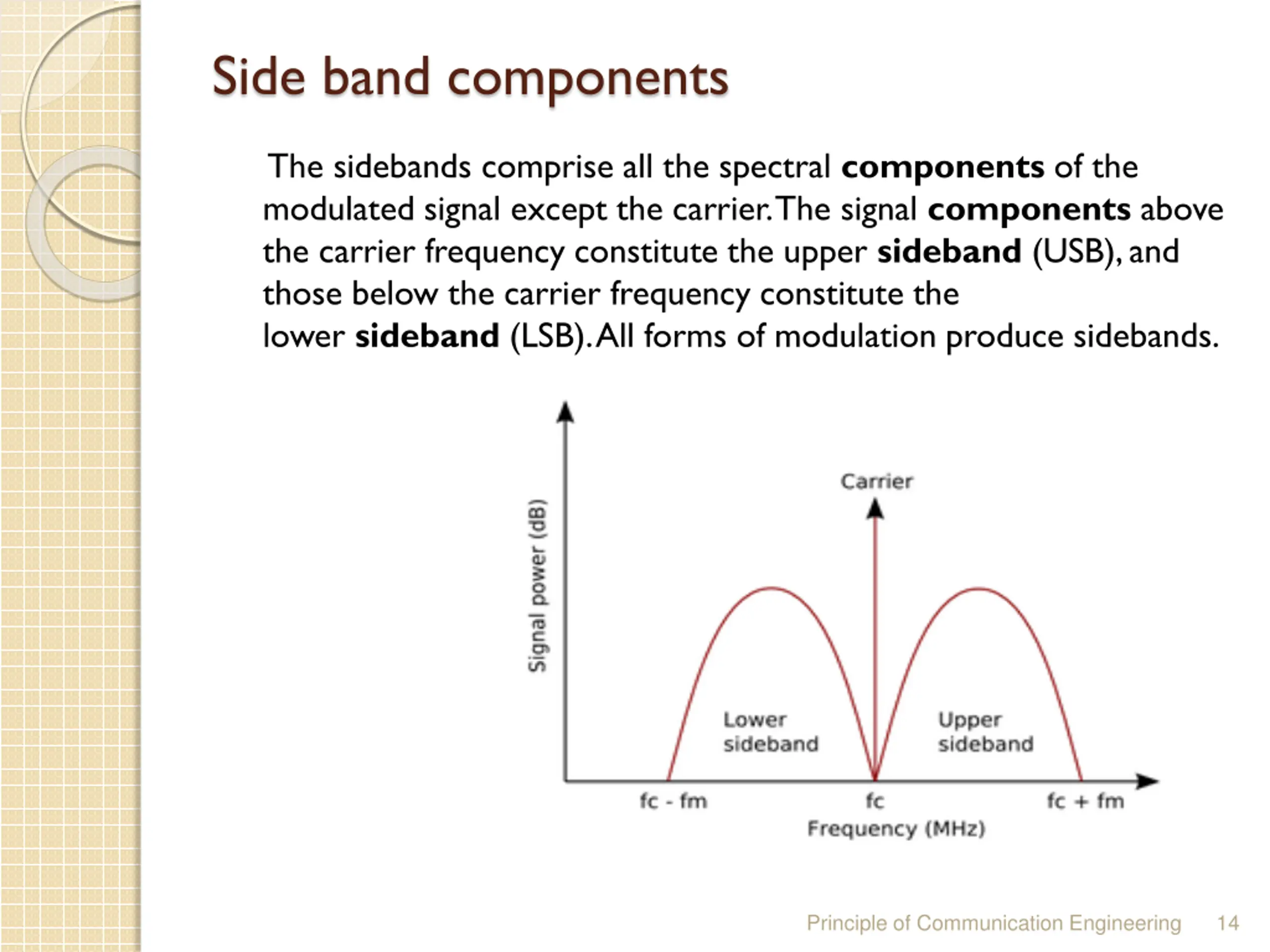 Side band components

The sidebands comprise all the spectral components of the modulated signal except the carrier. The signal components above the carrier frequency constitute the upper sideband (USB), and those below the carrier frequency constitute the lower sideband (LSB). All forms of modulation produce sidebands.

Signal power (dB)

Carrier

Lower sideband

Upper sideband

fc - fm

fc

fc + fm

Frequency (MHz)

Principle of Communication Engineering 14